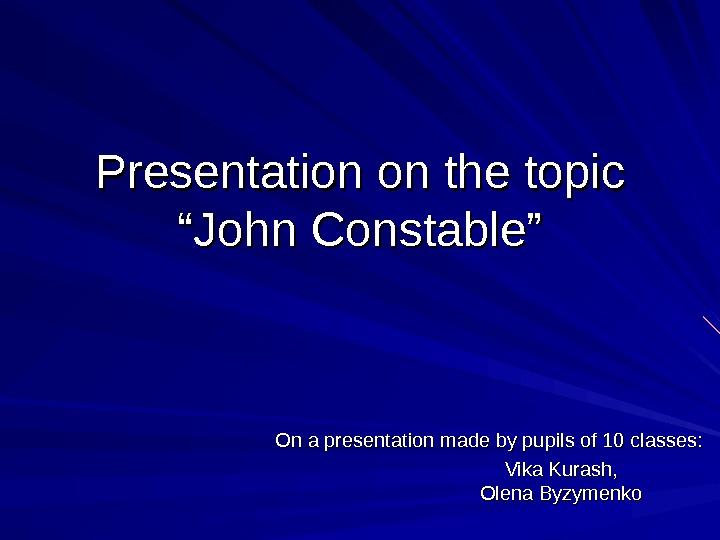 Presentation on the topic “John Constable”

On a presentation made by pupils of 10 classes:
Vika Kurash,
Olena Byzymenko